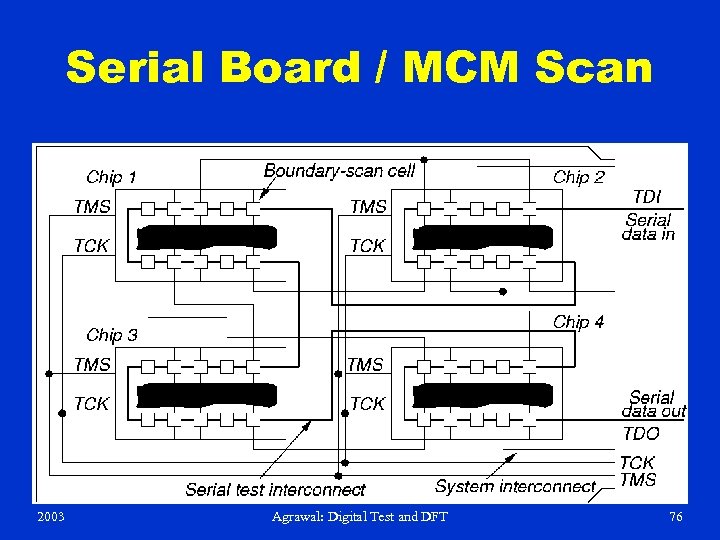 Serial Board / MCM Scan

Chip 1
Boundary-scan cell
Chip 2
TMS
TCK
TMS
TCK
TDI
Serial data in
Chip 3
Chip 4
TMS
TCK
TMS
TCK
Serial data out
TDO
TCK
TMS
Serial test interconnect
System interconnect

2003
Agrawal: Digital Test and DFT
76